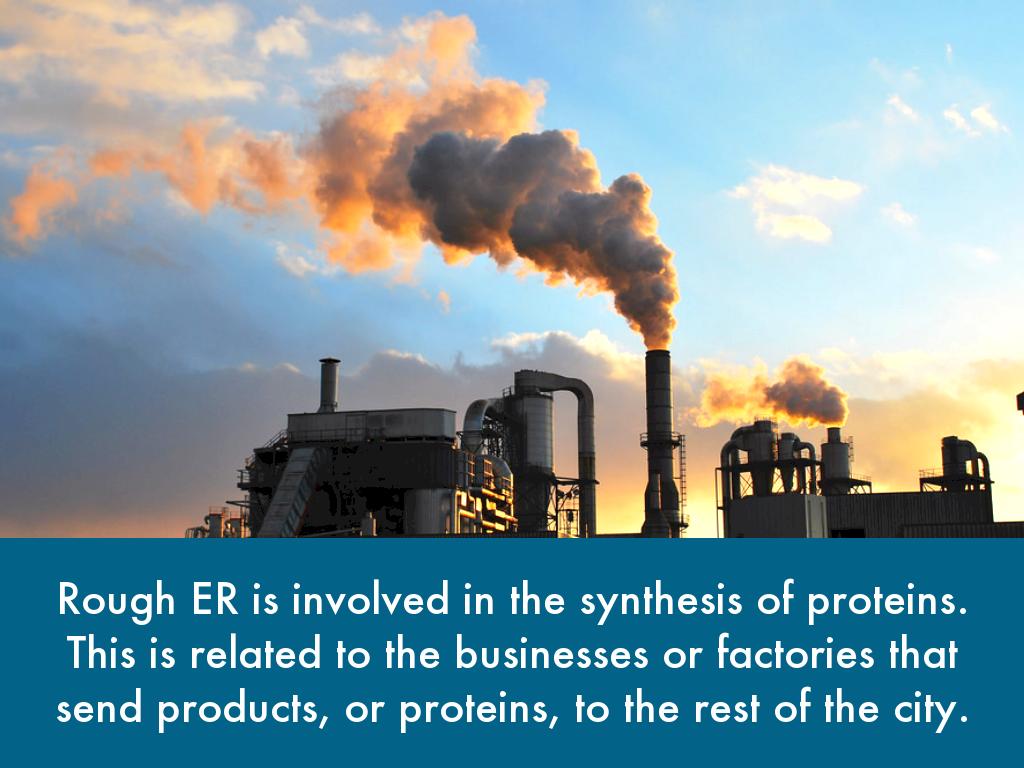 Rough ER is involved in the synthesis of proteins. This is related to the businesses or factories that send products, or proteins, to the rest of the city.